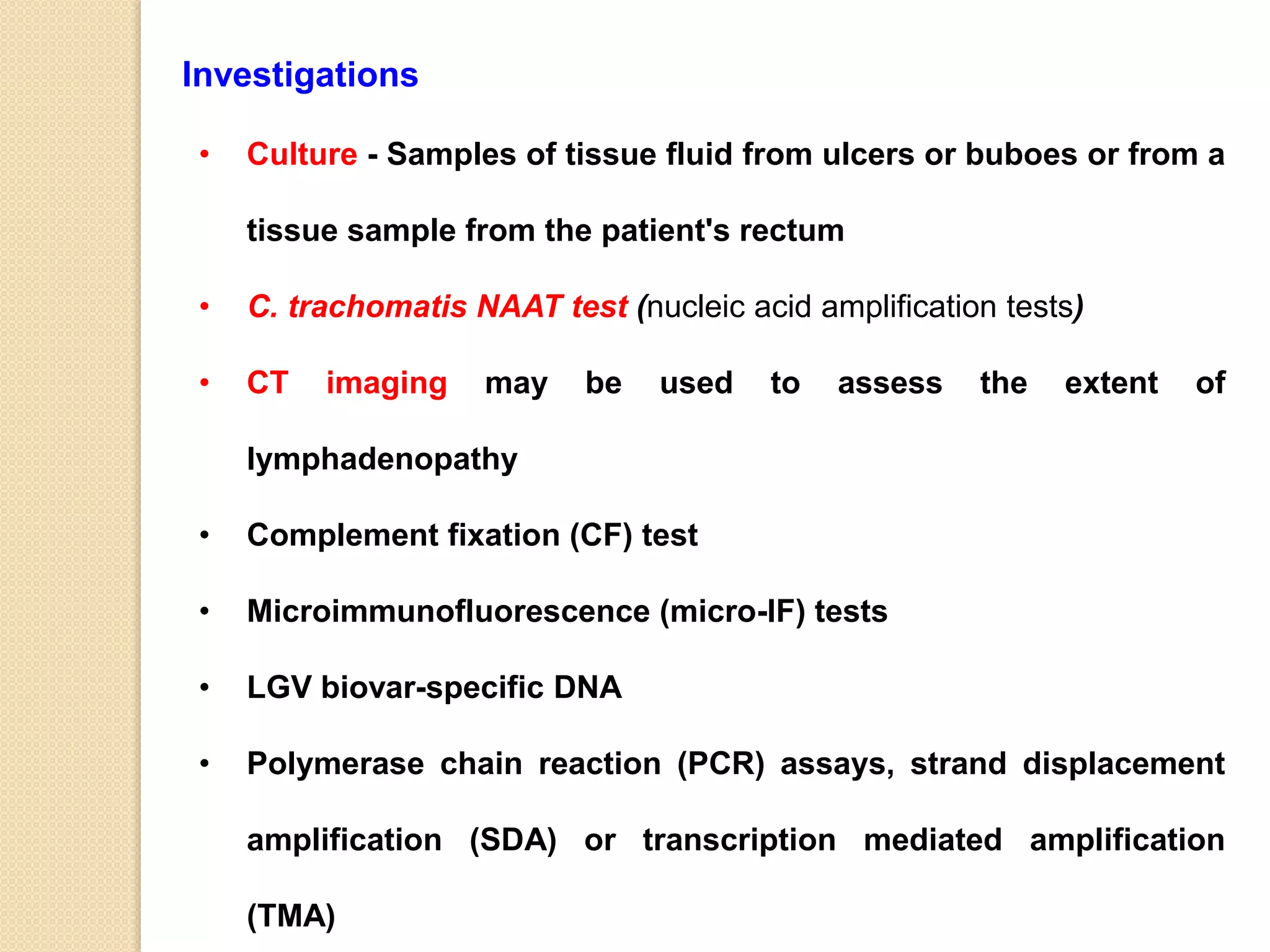 Investigations

• Culture - Samples of tissue fluid from ulcers or buboes or from a tissue sample from the patient's rectum

• C. trachomatis NAAT test (nucleic acid amplification tests)

• CT imaging may be used to assess the extent of lymphadenopathy

• Complement fixation (CF) test

• Microimmunofluorescence (micro-IF) tests

• LGV biovar-specific DNA

• Polymerase chain reaction (PCR) assays, strand displacement amplification (SDA) or transcription mediated amplification (TMA)